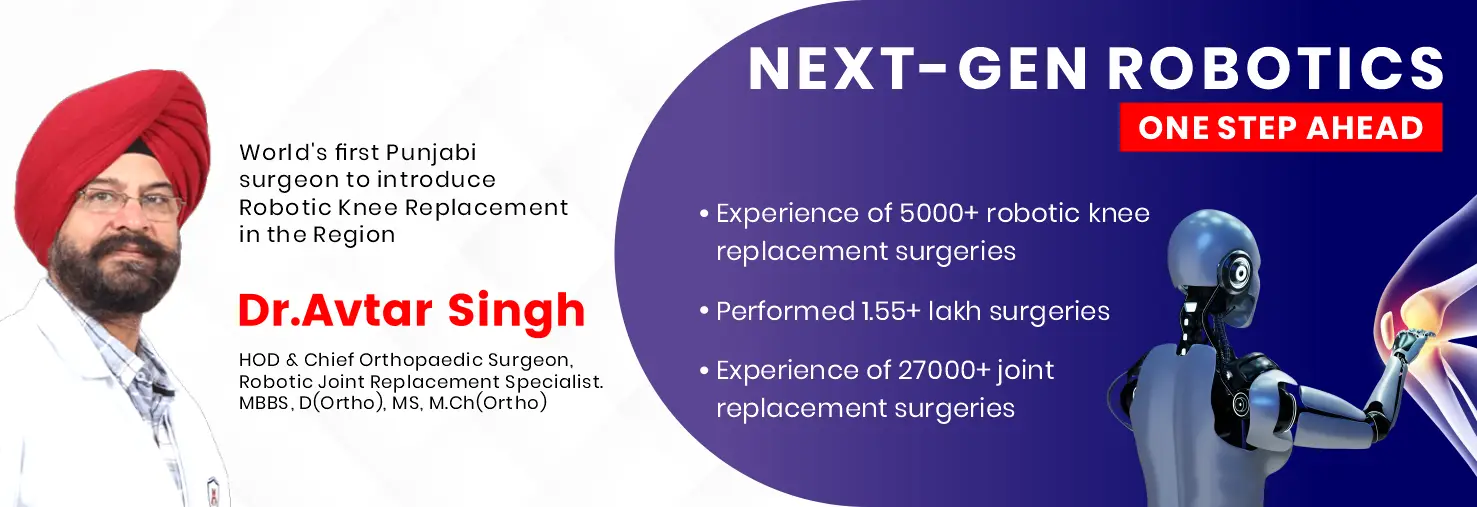 World's first Punjabi surgeon to introduce Robotic Knee Replacement in the Region

Dr.Avtar Singh

HOD & Chief Orthopaedic Surgeon, Robotic Joint Replacement Specialist. MBBS, D(Ortho), MS, M.Ch(Ortho)

NEXT-GEN ROBOTICS

ONE STEP AHEAD

• Experience of 5000+ robotic knee replacement surgeries

• Performed 1.55+ lakh surgeries

• Experience of 27000+ joint replacement surgeries